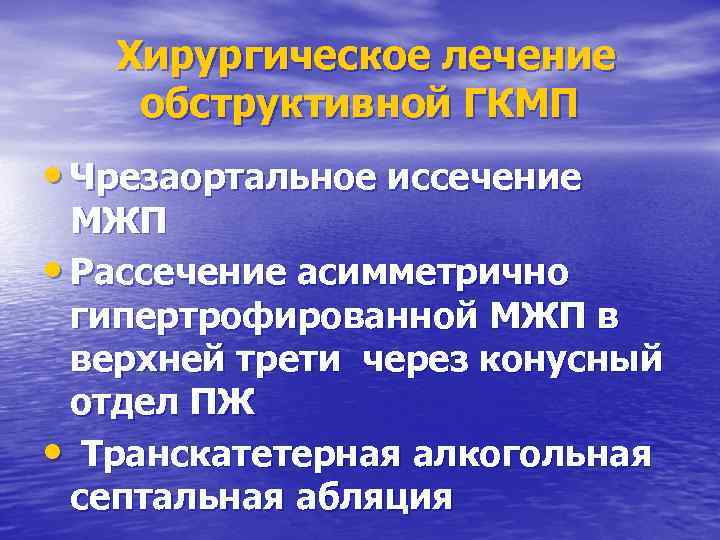 Хирургическое лечение обструктивной ГКМП

• Чрезаортальное иссечение МЖП
• Рассечение асимметрично гипертрофированной МЖП в верхней трети  через конусный отдел ПЖ
•  Транскатетерная алкогольная септальная абляция